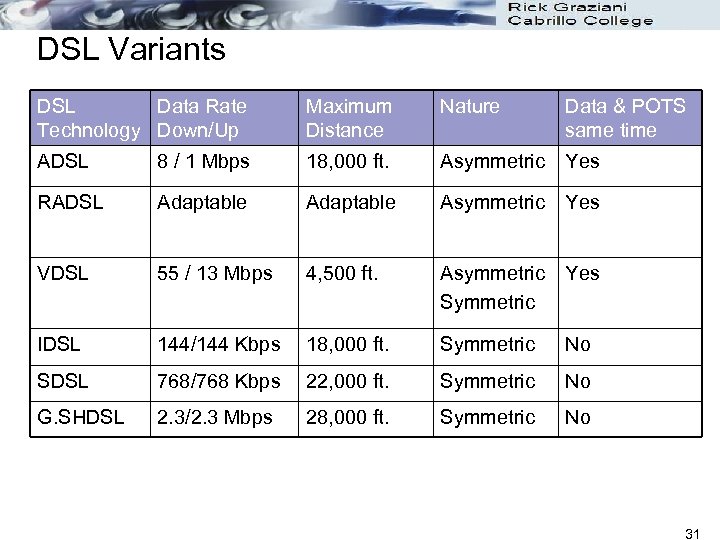 Rick Graziani
Cabrillo College

DSL Variants

| DSL Technology | Data Rate Down/Up | Maximum Distance | Nature | Data & POTS same time |
|---|---|---|---|---|
| ADSL | 8 / 1 Mbps | 18,000 ft. | Asymmetric | Yes |
| RADSL | Adaptable | Adaptable | Asymmetric | Yes |
| VDSL | 55 / 13 Mbps | 4,500 ft. | Asymmetric Symmetric | Yes |
| IDSL | 144/144 Kbps | 18,000 ft. | Symmetric | No |
| SDSL | 768/768 Kbps | 22,000 ft. | Symmetric | No |
| G.SHDSL | 2.3/2.3 Mbps | 28,000 ft. | Symmetric | No |

31